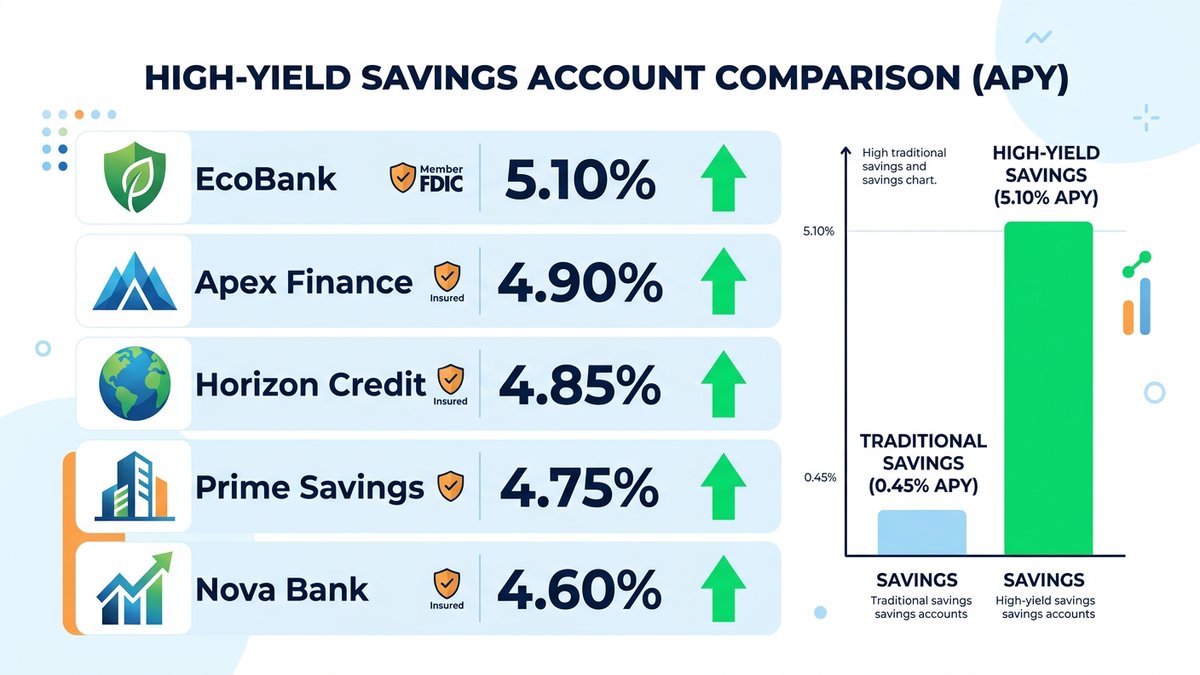 HIGH-YIELD SAVINGS ACCOUNT COMPARISON (APY)

EcoBank Member FDIC 5.10%

Apex Finance Insured 4.90%

Horizon Credit Insured 4.85%

Prime Savings 4.75%

Nova Bank Insured 4.60%

High traditional savings and savings chart.

HIGH-YIELD SAVINGS (5.10% APY)

5.10%

TRADITIONAL SAVINGS (0.45% APY)

0.45%

SAVINGS
Traditional savings savings accounts

SAVINGS
High-yield savings savings accounts